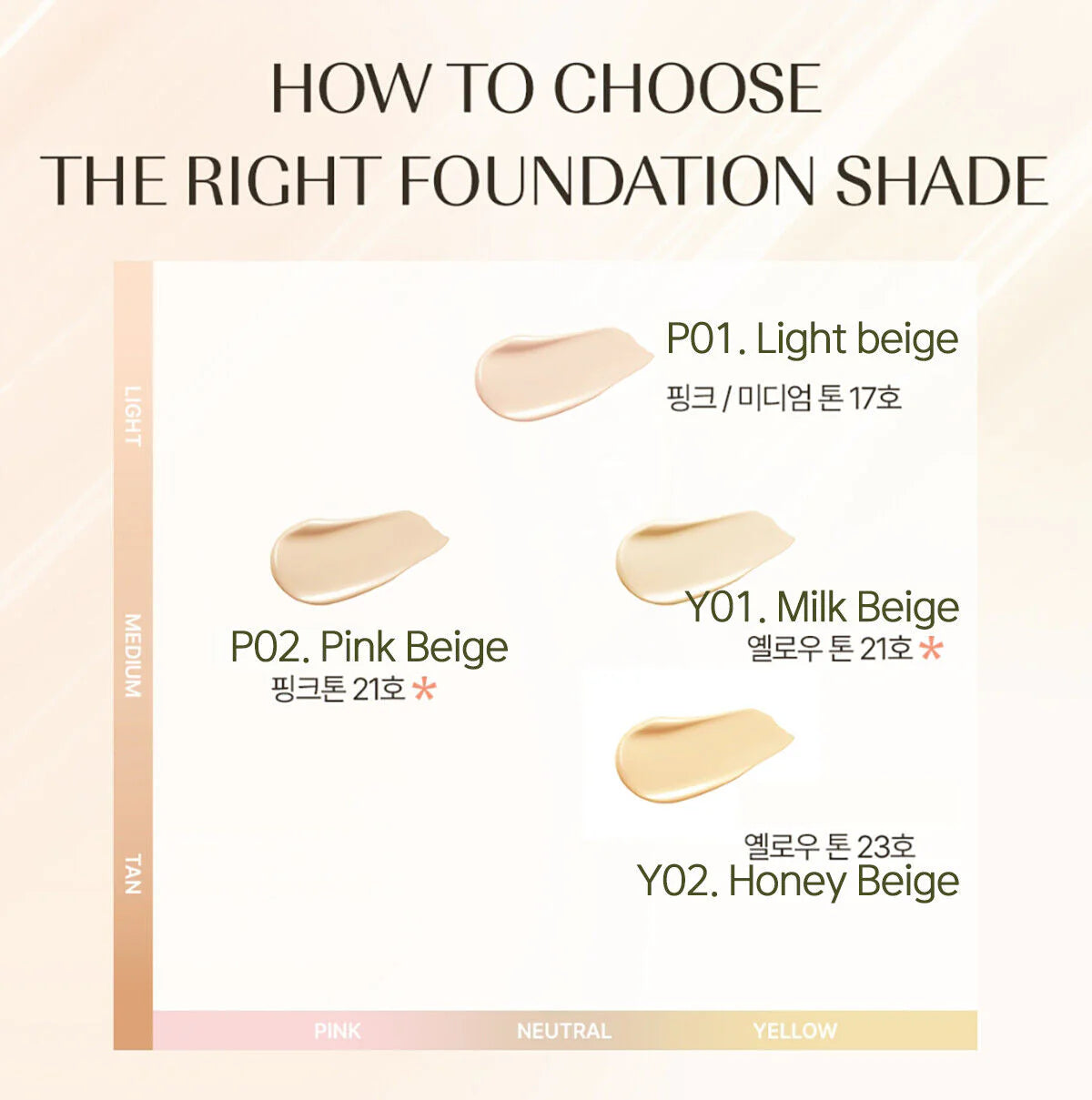 HOW TO CHOOSE
THE RIGHT FOUNDATION SHADE

LIGHT
MEDIUM
TAN

P01. Light beige
핑크 / 미디엄 톤 17호

P02. Pink Beige
핑크톤 21호 *

Y01. Milk Beige
옐로우 톤 21호 *

옐로우 톤 23호
Y02. Honey Beige

PINK
NEUTRAL
YELLOW